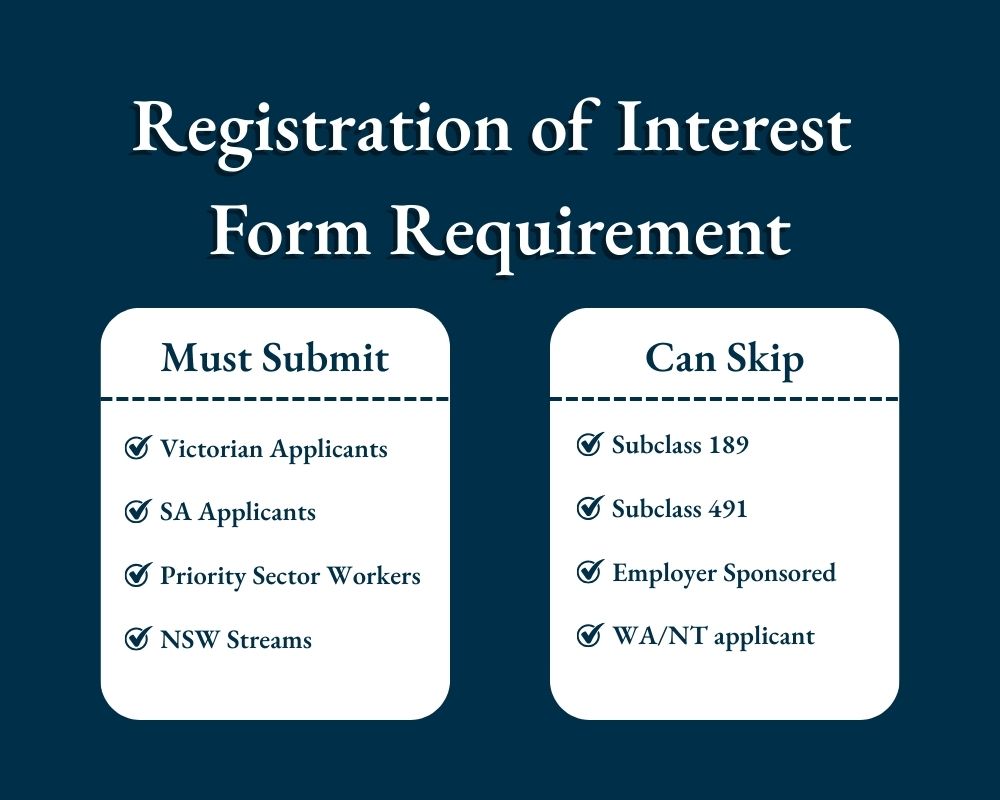 Registration of Interest Form Requirement

Must Submit

Victorian Applicants

SA Applicants

Priority Sector Workers

NSW Streams

Can Skip

Subclass 189

Subclass 491

Employer Sponsored

WA/NT applicant